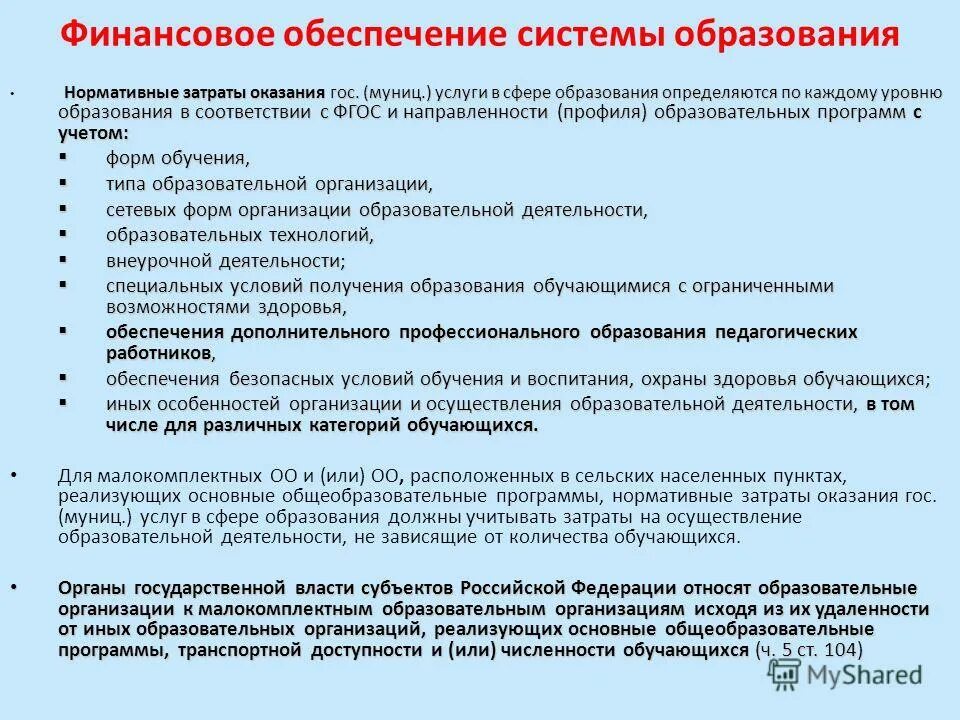 Финансовое обеспечение системы образования

• Нормативные затраты оказания гос. (муниц.) услуги в сфере образования определяются по каждому уровню образования в соответствии с ФГОС и направленности (профиля) образовательных программ с учетом:
▪ форм обучения,
▪ типа образовательной организации,
▪ сетевых форм организации образовательной деятельности,
▪ образовательных технологий,
▪ внеурочной деятельности;
▪ специальных условий получения образования обучающимися с ограниченными возможностями здоровья,
▪ обеспечения дополнительного профессионального образования педагогических работников,
▪ обеспечения безопасных условий обучения и воспитания, охраны здоровья обучающихся;
▪ иных особенностей организации и осуществления образовательной деятельности, в том числе для различных категорий обучающихся.

• Для малокомплектных ОО и (или) ОО, расположенных в сельских населенных пунктах, реализующих основные общеобразовательные программы, нормативные затраты оказания гос. (муниц.) услуг в сфере образования должны учитывать затраты на осуществление образовательной деятельности, не зависящие от количества обучающихся.

• Органы государственной власти субъектов Российской Федерации относят образовательные организации к малокомплектным образовательным организациям исходя из их удаленности от иных образовательных организаций, реализующих основные общеобразовательные программы, транспортной доступности и (или) численности обучающихся (ч. 5 ст. 104)

MyShared